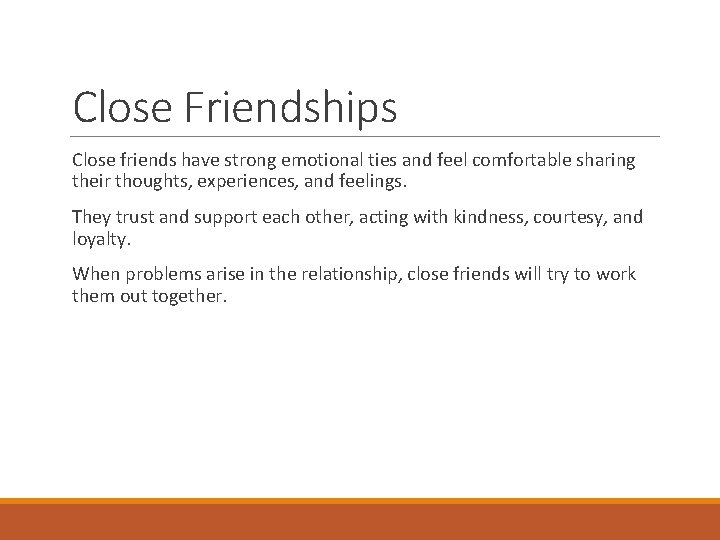 Close Friendships

Close friends have strong emotional ties and feel comfortable sharing their thoughts, experiences, and feelings.

They trust and support each other, acting with kindness, courtesy, and loyalty.

When problems arise in the relationship, close friends will try to work them out together.